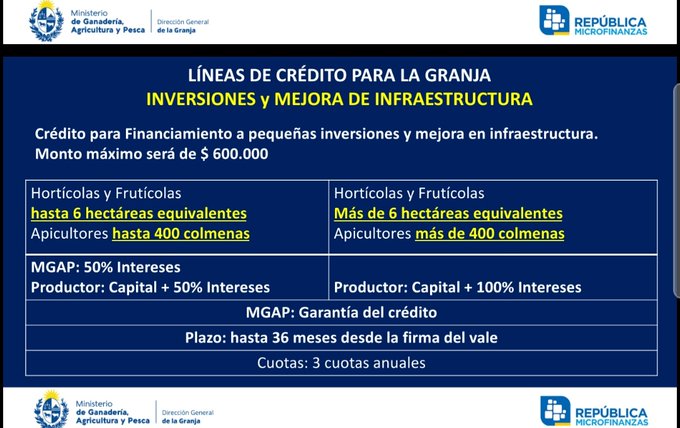 Ministerio de Ganadería, Agricultura y Pesca | Dirección General de la Granja

REPÚBLICA MICROFINANZAS

LÍNEAS DE CRÉDITO PARA LA GRANJA
INVERSIONES y MEJORA DE INFRAESTRUCTURA

Crédito para Financiamiento a pequeñas inversiones y mejora en infraestructura.
Monto máximo será de $ 600.000

| Hortícolas y Frutícolas hasta 6 hectáreas equivalentes Apicultores hasta 400 colmenas | Hortícolas y Frutícolas Más de 6 hectáreas equivalentes Apicultores más de 400 colmenas |
|---|---|
| MGAP: 50% Intereses Productor: Capital + 50% Intereses | Productor: Capital + 100% Intereses |
| MGAP: Garantía del crédito | |
| Plazo: hasta 36 meses desde la firma del vale | |
| Cuotas: 3 cuotas anuales | |

Ministerio de Ganadería, Agricultura y Pesca | Dirección General de la Granja

REPÚBLICA MICROFINANZAS